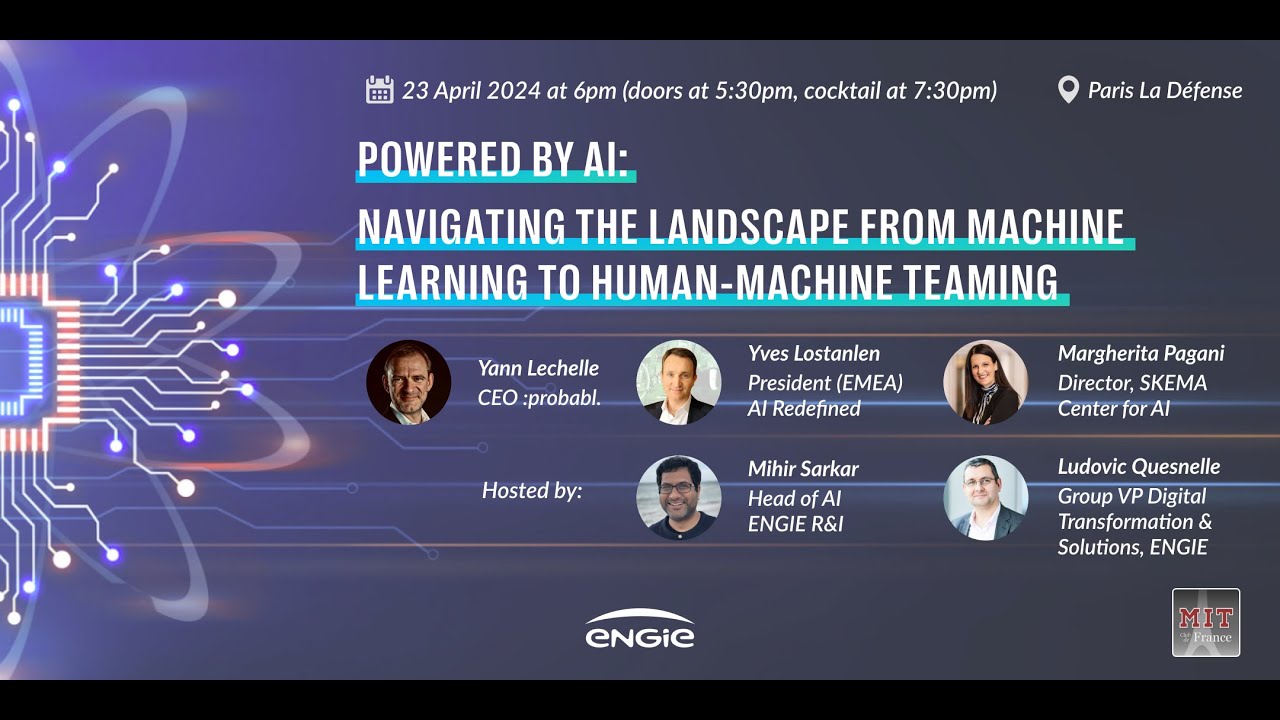 23 April 2024 at 6pm (doors at 5:30pm, cocktail at 7:30pm)

Paris La Défense

POWERED BY AI:

NAVIGATING THE LANDSCAPE FROM MACHINE LEARNING TO HUMAN-MACHINE TEAMING

Yann Lechelle
CEO :probabl.

Yves Lostanlen
President (EMEA)
AI Redefined

Margherita Pagani
Director, SKEMA
Center for AI

Hosted by:

Mihir Sarkar
Head of AI
ENGIE R&I

Ludovic Quesnelle
Group VP Digital Transformation & Solutions, ENGIE

ENGIE

MIT Club de France